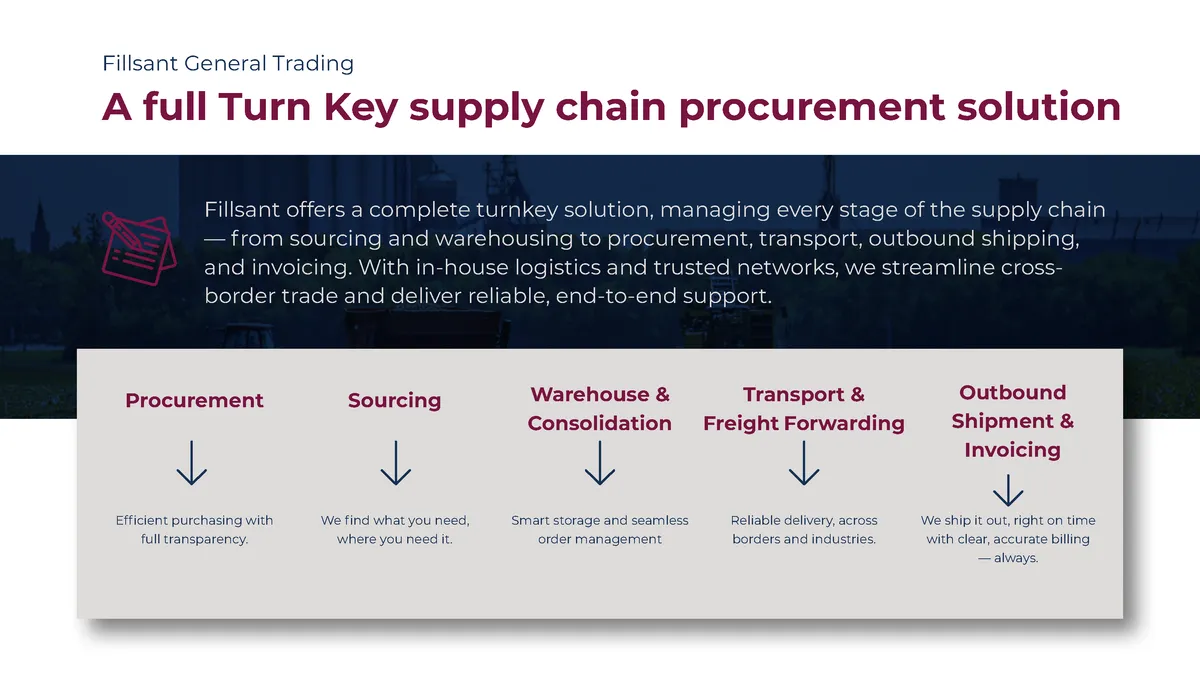 Fillsant General Trading

A full Turn Key supply chain procurement solution

Fillsant offers a complete turnkey solution, managing every stage of the supply chain — from sourcing and warehousing to procurement, transport, outbound shipping, and invoicing. With in-house logistics and trusted networks, we streamline cross-border trade and deliver reliable, end-to-end support.

Procurement

Efficient purchasing with full transparency.

Sourcing

We find what you need, where you need it.

Warehouse & Consolidation

Smart storage and seamless order management

Transport & Freight Forwarding

Reliable delivery, across borders and industries.

Outbound Shipment & Invoicing

We ship it out, right on time with clear, accurate billing — always.